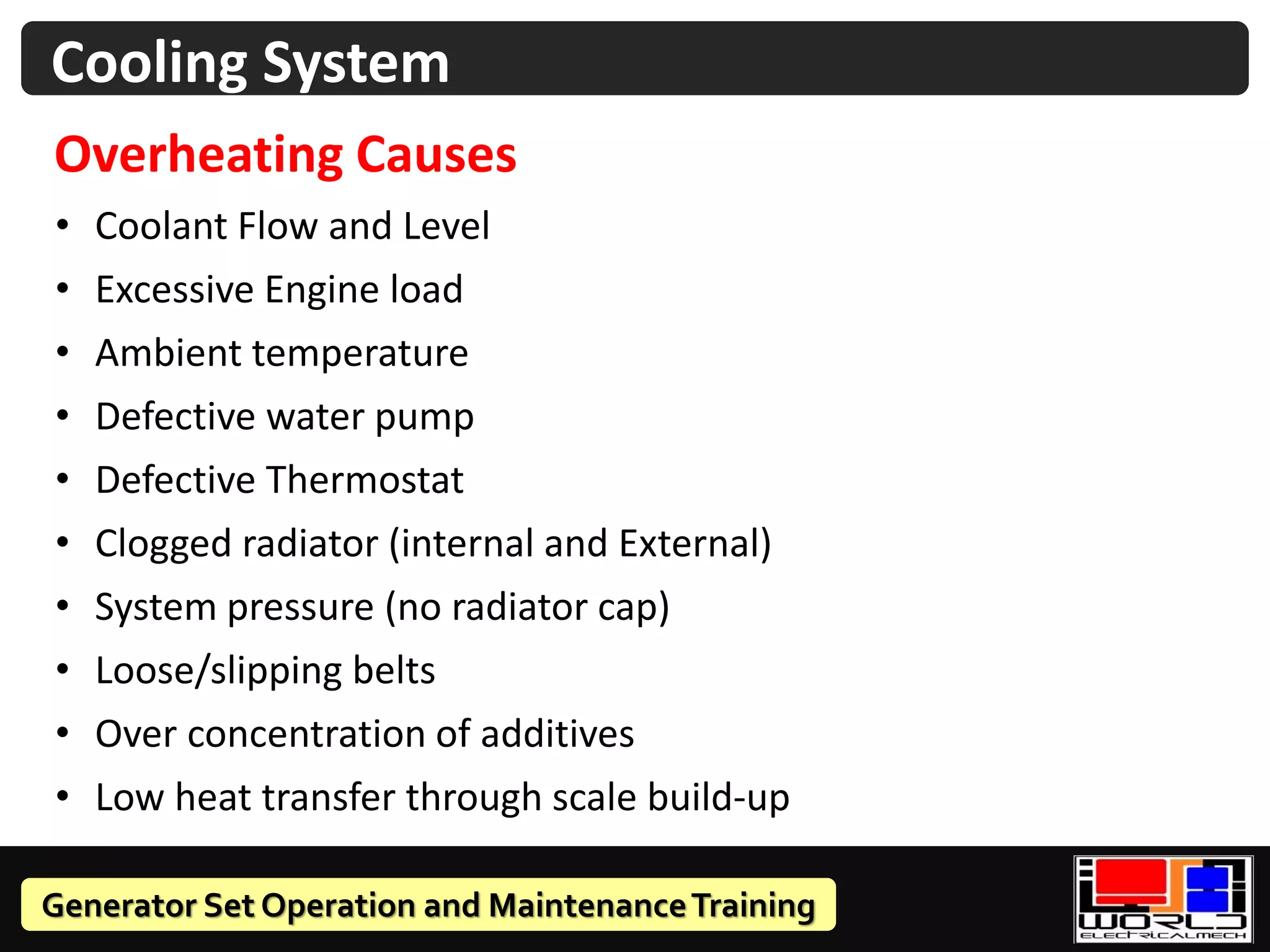 Cooling System

Overheating Causes

• Coolant Flow and Level
• Excessive Engine load
• Ambient temperature
• Defective water pump
• Defective Thermostat
• Clogged radiator (internal and External)
• System pressure (no radiator cap)
• Loose/slipping belts
• Over concentration of additives
• Low heat transfer through scale build-up

Generator Set Operation and Maintenance Training

WORLD
ELECTRICALMECH